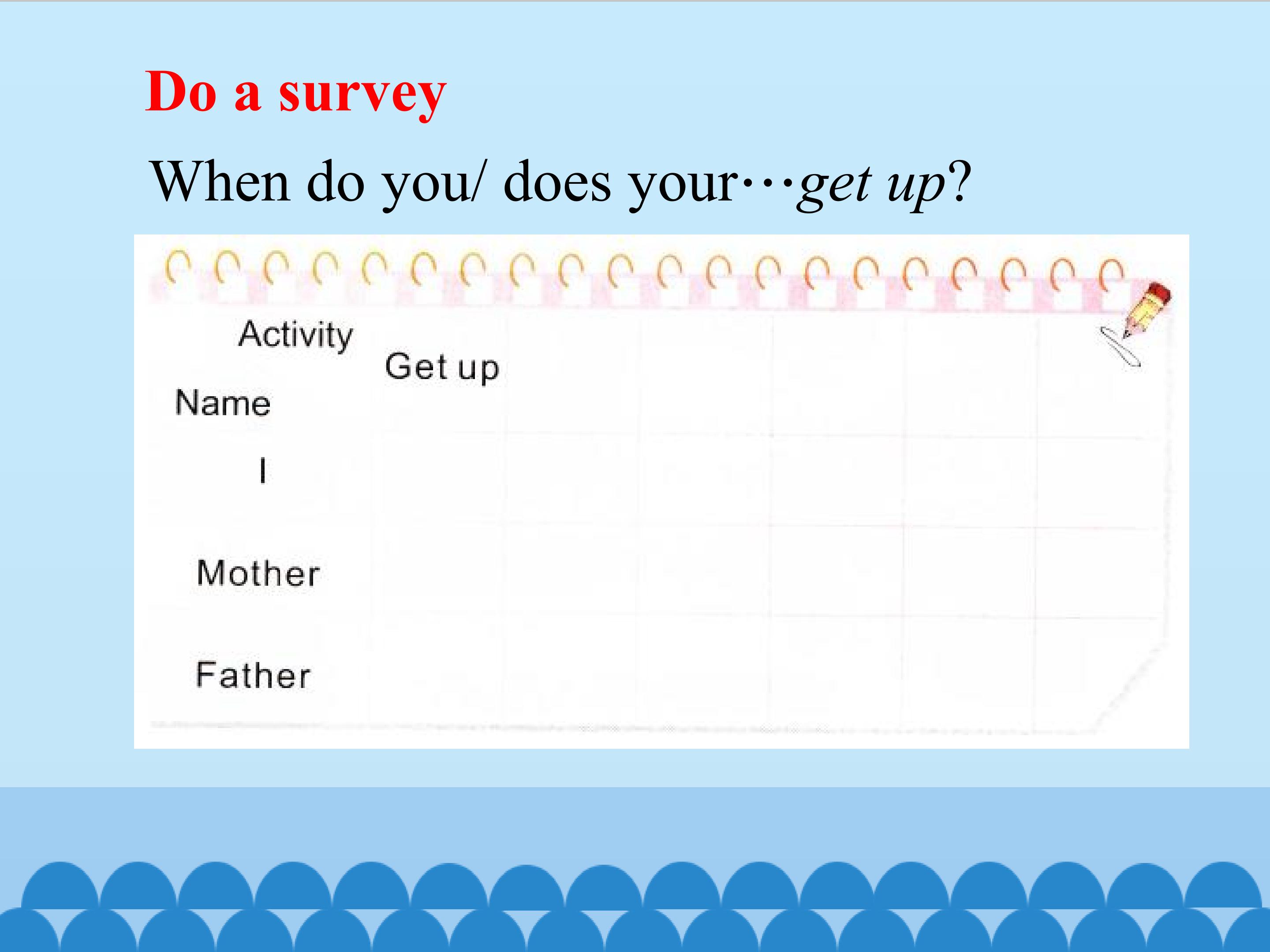 Do a survey

When do you/ does your···get up?

| Activity Name | Get up | | | | | |
|---|---|---|---|---|---|---|
| I | | | | | | |
| Mother | | | | | | |
| Father | | | | | | |